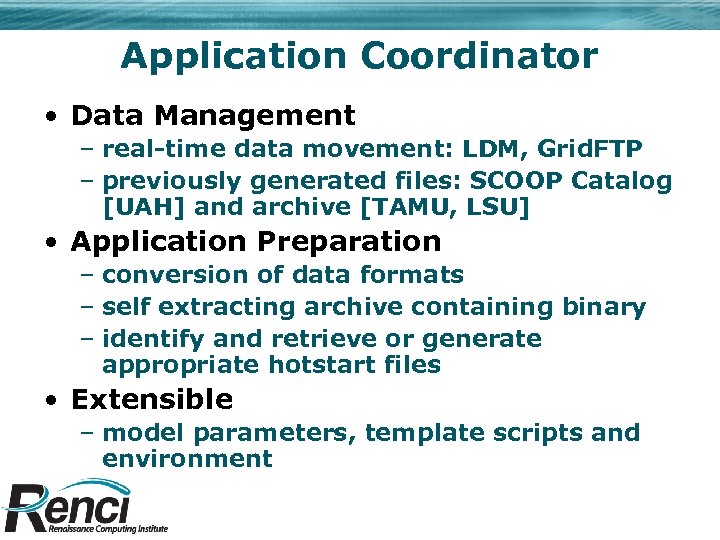 Application Coordinator

• Data Management
– real-time data movement: LDM, GridFTP
– previously generated files: SCOOP Catalog [UAH] and archive [TAMU, LSU]

• Application Preparation
– conversion of data formats
– self extracting archive containing binary
– identify and retrieve or generate appropriate hotstart files

• Extensible
– model parameters, template scripts and environment

Renci
Renaissance Computing Institute